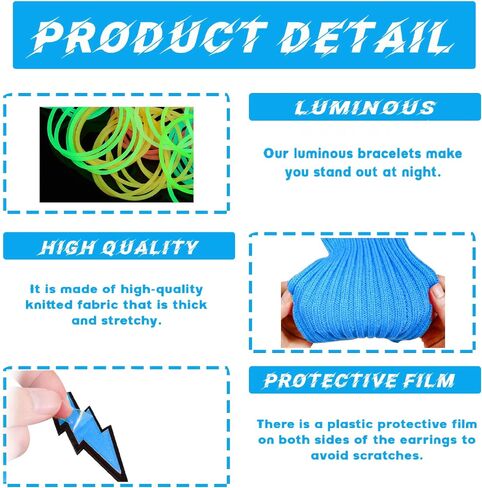 PRODUCT DETAIL

LUMINOUS

Our luminous bracelets make you stand out at night.

HIGH QUALITY

It is made of high-quality knitted fabric that is thick and stretchy.

PROTECTIVE FILM

There is a plastic protective film on both sides of the earrings to avoid scratches.